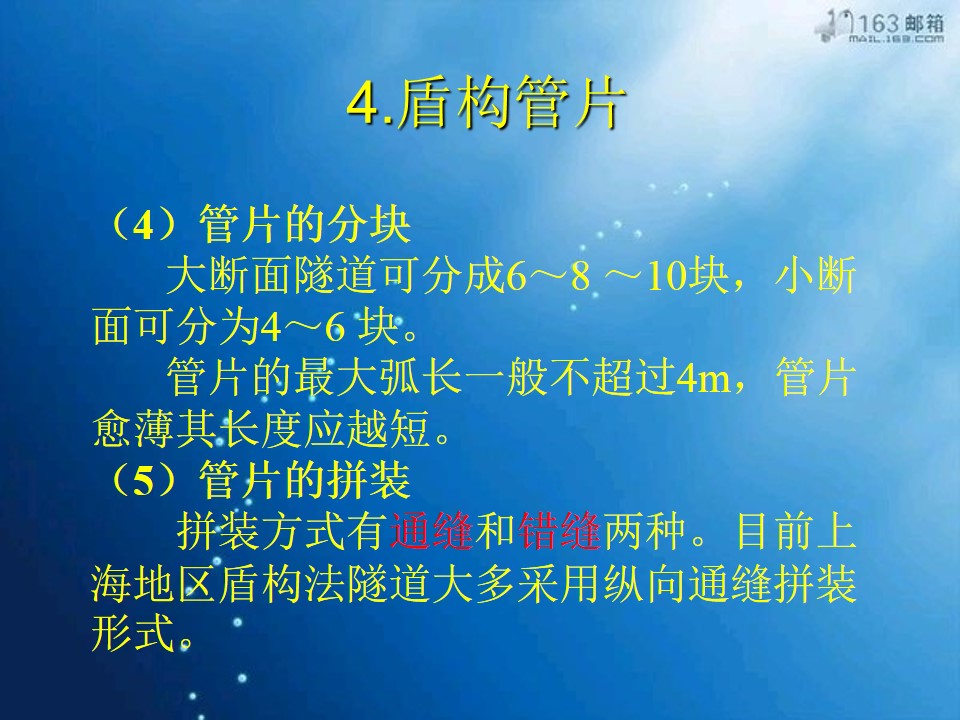 163 邮箱
MAIL.163.COM

4.盾构管片

（4）管片的分块

大断面隧道可分成6～8 ～10块，小断面可分为4～6 块。

管片的最大弧长一般不超过4m，管片愈薄其长度应越短。

（5）管片的拼装

拼装方式有通缝和错缝两种。目前上海地区盾构法隧道大多采用纵向通缝拼装形式。